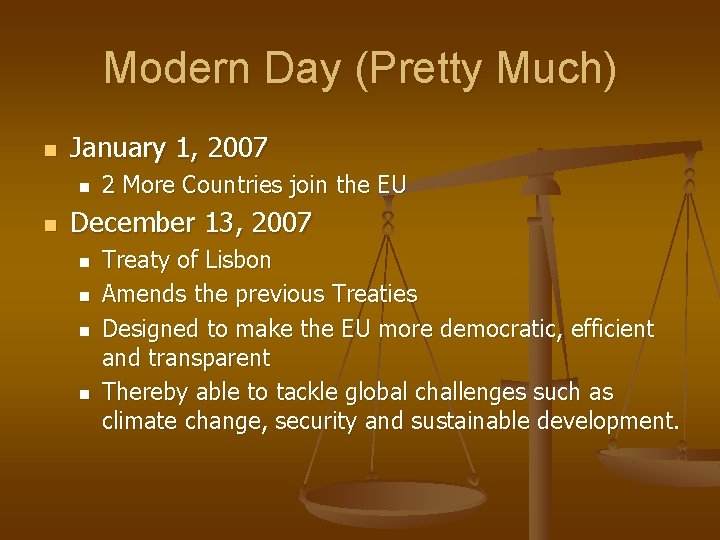 Modern Day (Pretty Much)

January 1, 2007

2 More Countries join the EU

December 13, 2007

Treaty of Lisbon

Amends the previous Treaties

Designed to make the EU more democratic, efficient and transparent

Thereby able to tackle global challenges such as climate change, security and sustainable development.